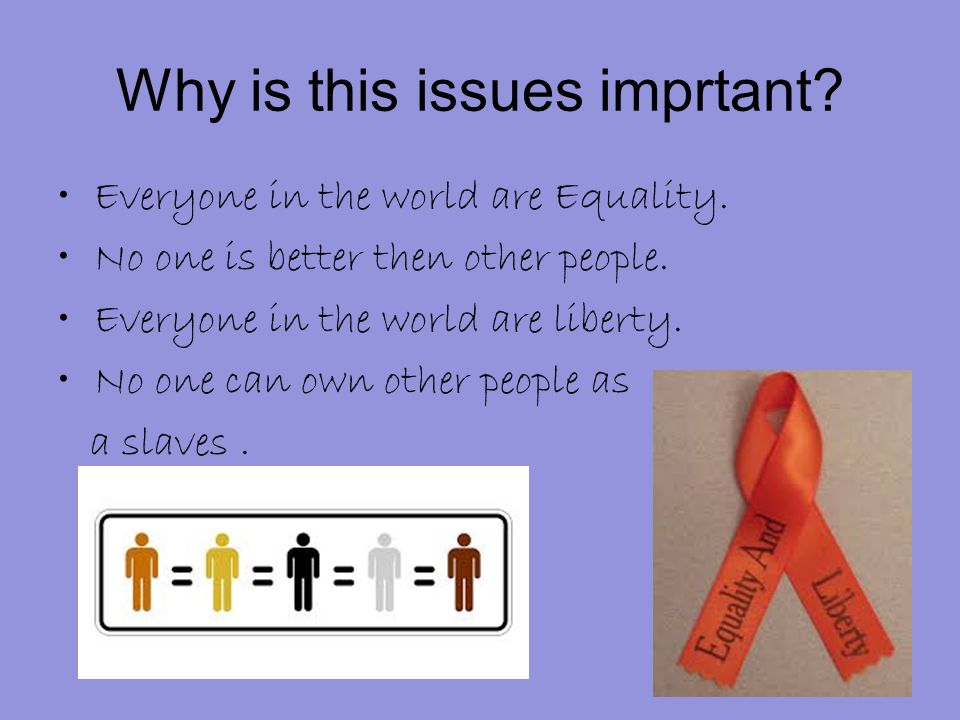 Why is this issues imprtant?

• Everyone in the world are Equality.
• No one is better then other people.
• Everyone in the world are liberty.
• No one can own other people as a slaves .

= = = =

Equality And Liberty